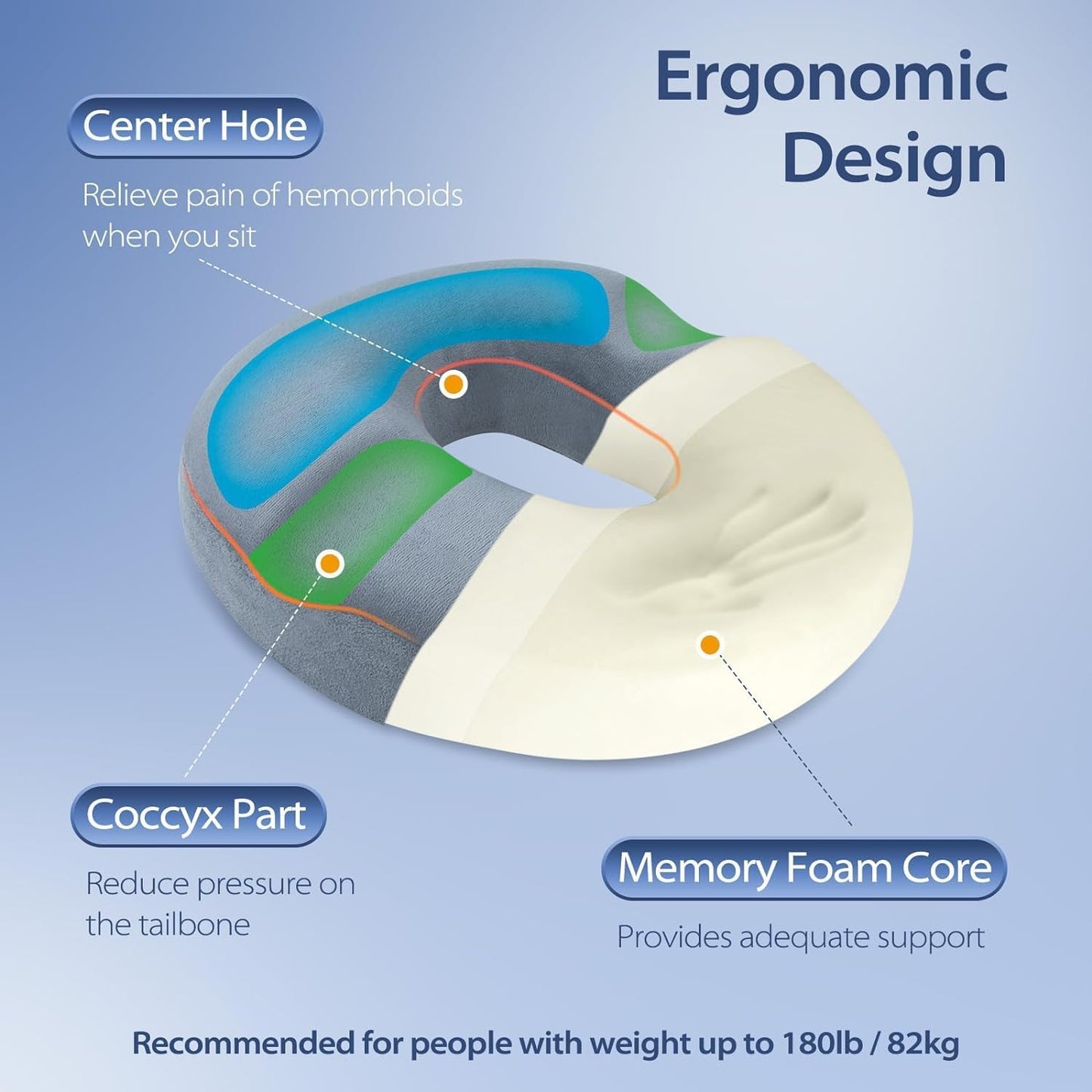 Ergonomic Design

Center Hole

Relieve pain of hemorrhoids when you sit

Coccyx Part

Reduce pressure on the tailbone

Memory Foam Core

Provides adequate support

Recommended for people with weight up to 180lb / 82kg